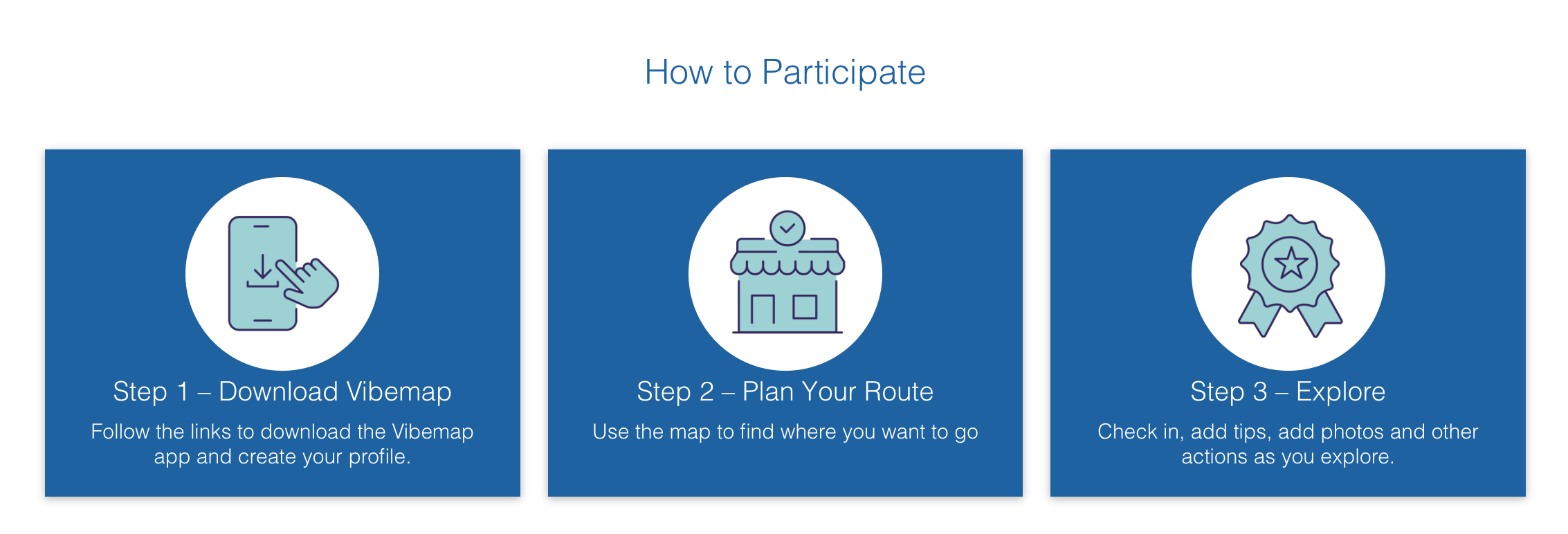 How to Participate

Step 1 – Download Vibemap

Follow the links to download the Vibemap app and create your profile.

Step 2 – Plan Your Route

Use the map to find where you want to go

Step 3 – Explore

Check in, add tips, add photos and other actions as you explore.